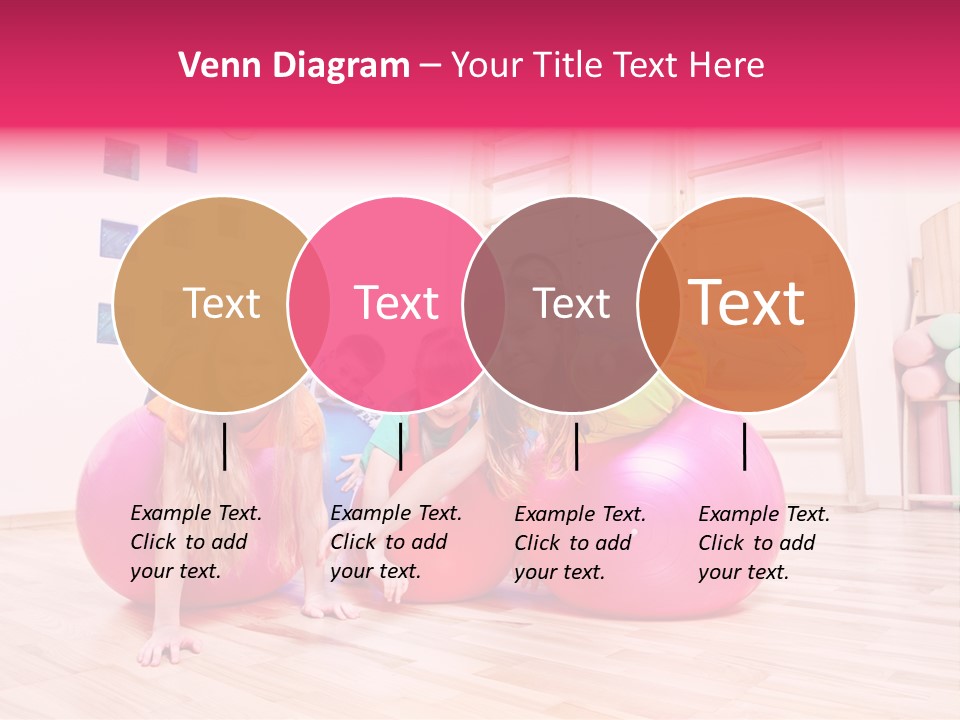 Venn Diagram – Your Title Text Here

Text

Text

Text

Text

Example Text. Click to add your text.

Example Text. Click to add your text.

Example Text. Click to add your text.

Example Text. Click to add your text.